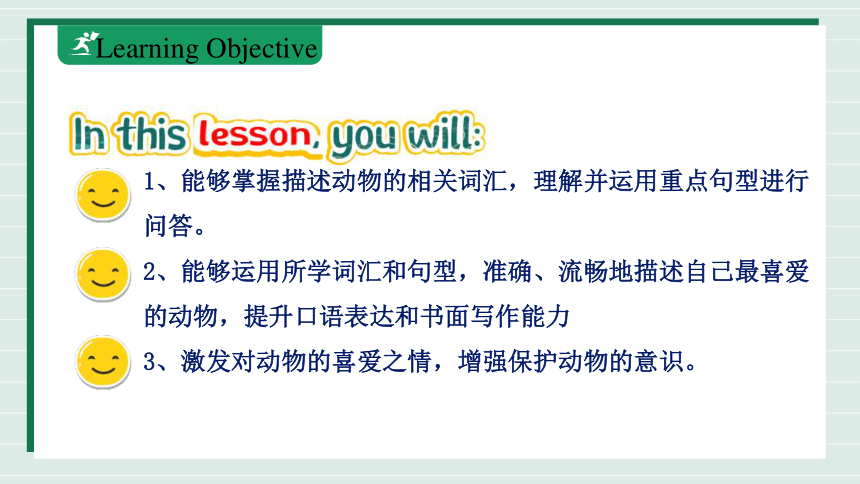 Learning Objective

In this lesson, you will:

1、能够掌握描述动物的相关词汇，理解并运用重点句型进行问答。

2、能够运用所学词汇和句型，准确、流畅地描述自己最喜爱的动物，提升口语表达和书面写作能力

3、激发对动物的喜爱之情，增强保护动物的意识。